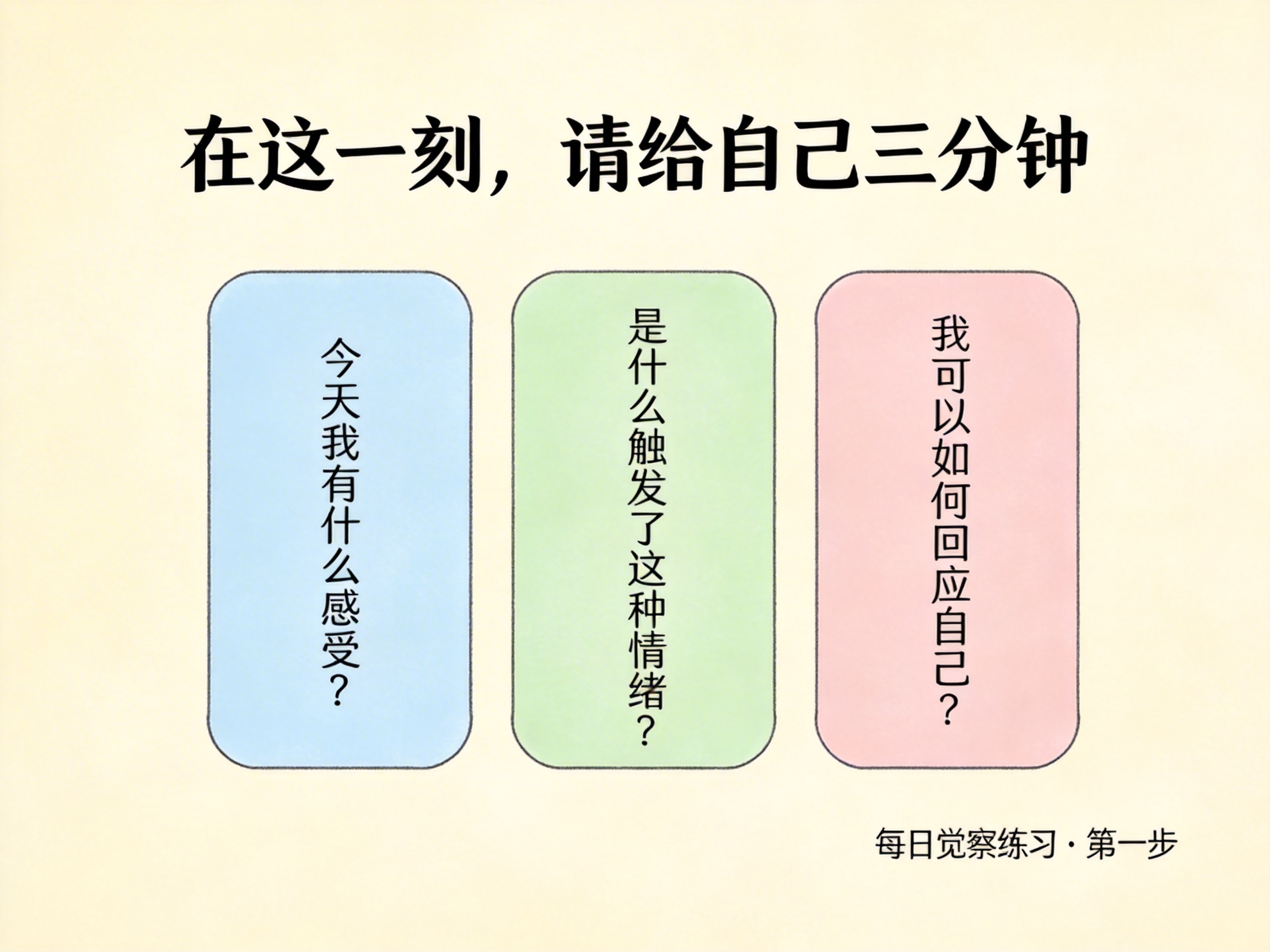 在这一刻，请给自己三分钟

今天我有什么感受？

是什么触发了这种情绪？

我可以如何回应自己？

每日觉察练习 · 第一步